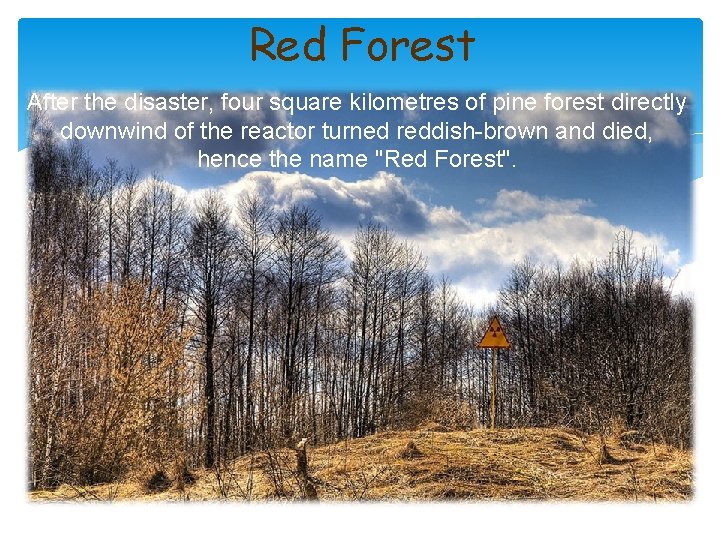 Red Forest

After the disaster, four square kilometres of pine forest directly downwind of the reactor turned reddish-brown and died, hence the name "Red Forest".